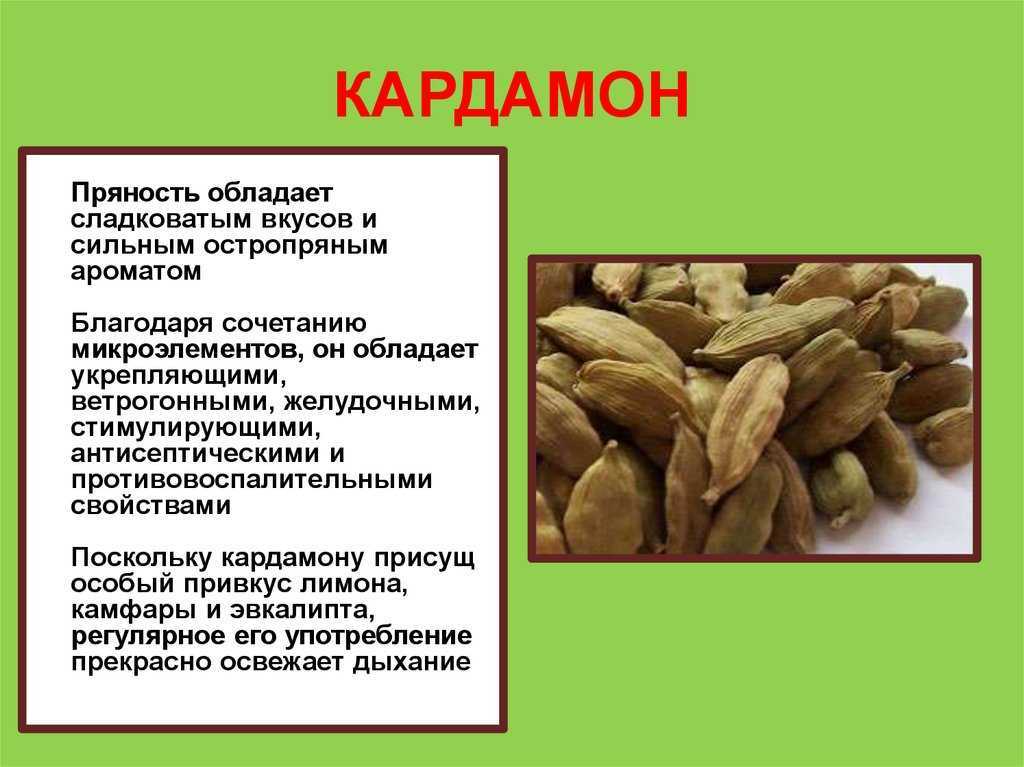 КАРДАМОН

Пряность обладает сладковатым вкусов и сильным остропряным ароматом

Благодаря сочетанию микроэлементов, он обладает укрепляющими, ветрогонными, желудочными, стимулирующими, антисептическими и противовоспалительными свойствами

Поскольку кардамону присущ особый привкус лимона, камфары и эвкалипта, регулярное его употребление прекрасно освежает дыхание